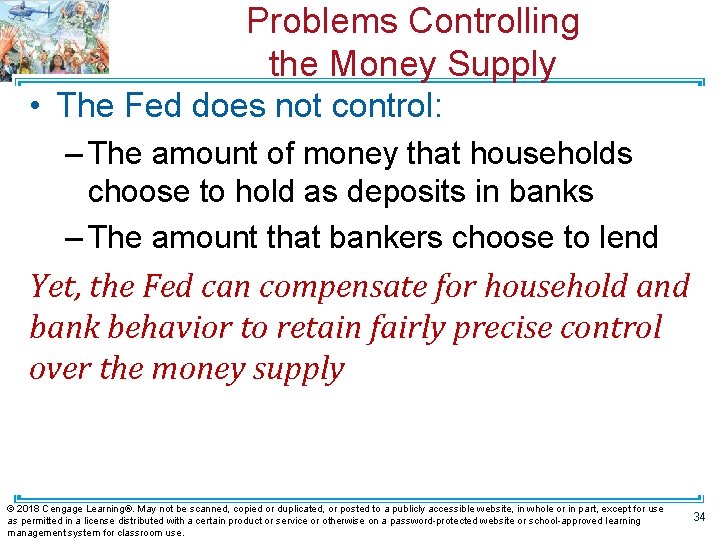 Problems Controlling the Money Supply

• The Fed does not control:

– The amount of money that households choose to hold as deposits in banks

– The amount that bankers choose to lend

Yet, the Fed can compensate for household and bank behavior to retain fairly precise control over the money supply

© 2018 Cengage Learning®. May not be scanned, copied or duplicated, or posted to a publicly accessible website, in whole or in part, except for use as permitted in a license distributed with a certain product or service or otherwise on a password-protected website or school-approved learning management system for classroom use.

34